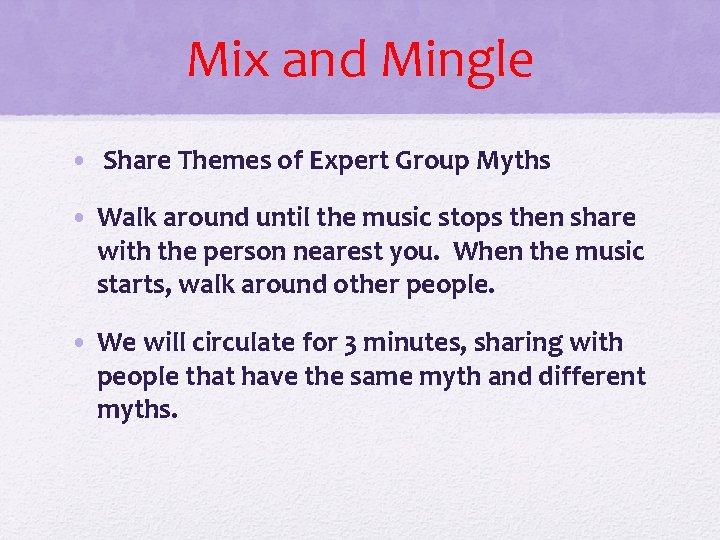 Mix and Mingle

• Share Themes of Expert Group Myths

• Walk around until the music stops then share with the person nearest you. When the music starts, walk around other people.

• We will circulate for 3 minutes, sharing with people that have the same myth and different myths.